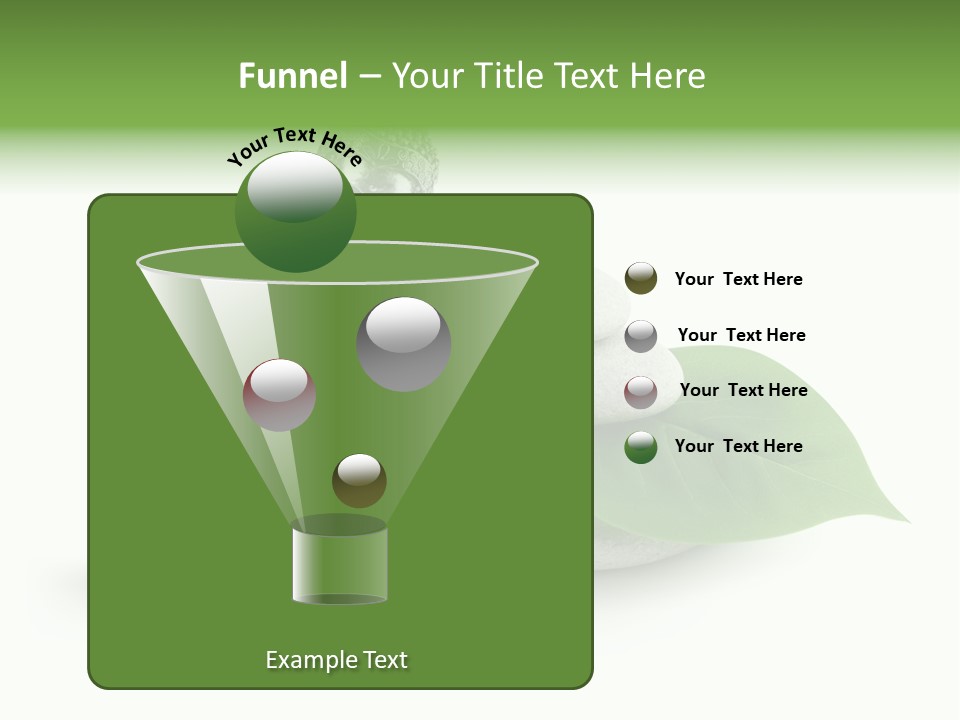 Funnel – Your Title Text Here

Your Text Here

Your Text Here

Your Text Here

Your Text Here

Your Text Here

Example Text